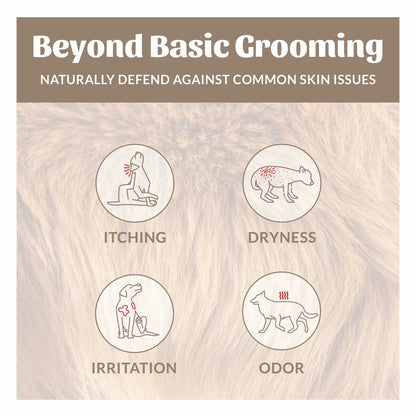 Beyond Basic Grooming

NATURALLY DEFEND AGAINST COMMON SKIN ISSUES

ITCHING

DRYNESS

IRRITATION

ODOR